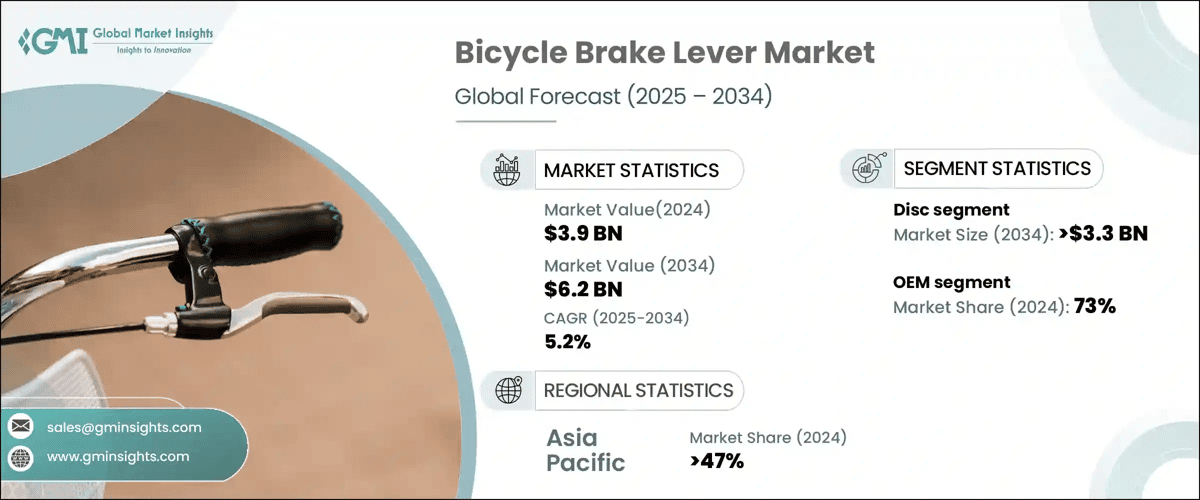 GMI Global Market Insights
Insights to Innovation

Bicycle Brake Lever Market
Global Forecast (2025 – 2034)

MARKET STATISTICS
Market Value(2024)
$3.9 BN
Market Value (2034)
$6.2 BN
CAGR (2025-2034)
5.2%

SEGMENT STATISTICS
Disc segment
Market Size (2034): >$3.3 BN
OEM segment
Market Share (2024): 73%

REGIONAL STATISTICS
Asia Pacific
Market Share (2024)
>47%

sales@gminsights.com
www.gminsights.com